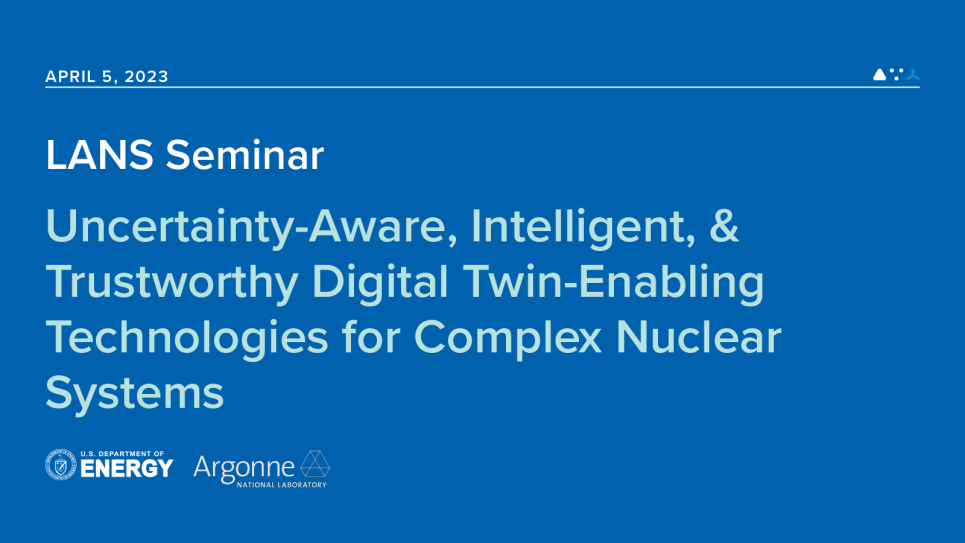 APRIL 5, 2023

LANS Seminar

Uncertainty-Aware, Intelligent, & Trustworthy Digital Twin-Enabling Technologies for Complex Nuclear Systems

U.S. DEPARTMENT OF ENERGY

Argonne NATIONAL LABORATORY